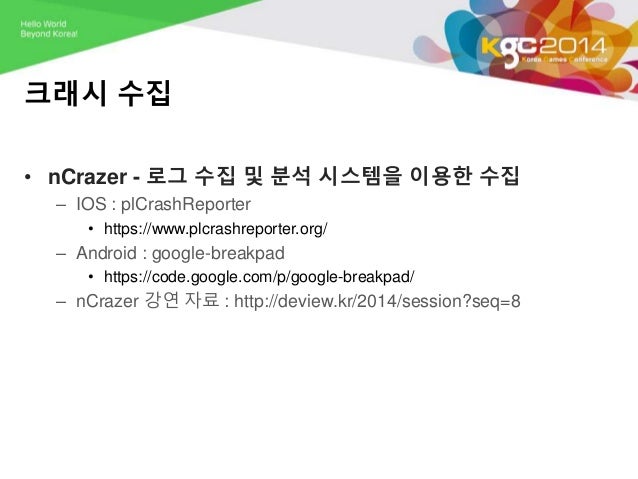 Hello World
Beyond Korea!

KGC2014
Korea Games Conference

크래시 수집

• nCrazer - 로그 수집 및 분석 시스템을 이용한 수집
– IOS : plCrashReporter
• https://www.plcrashreporter.org/
– Android : google-breakpad
• https://code.google.com/p/google-breakpad/
– nCrazer 강연 자료 : http://deview.kr/2014/session?seq=8